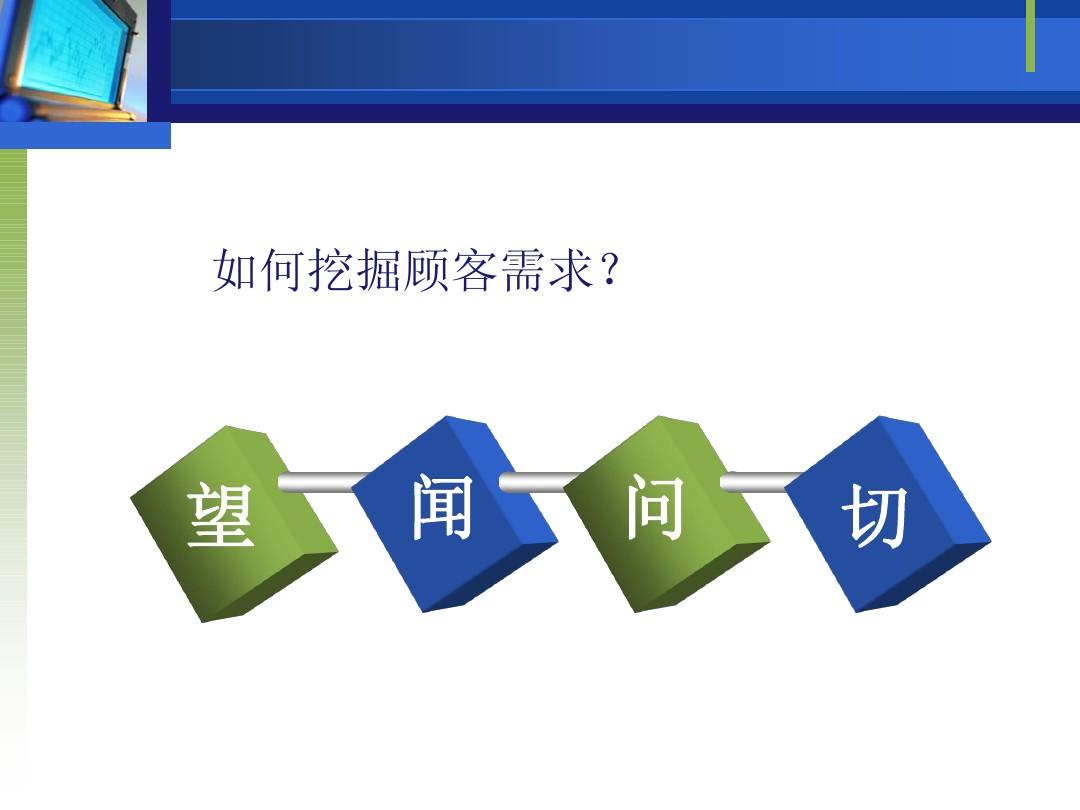 如何挖掘顾客需求？

望

闻

问

切